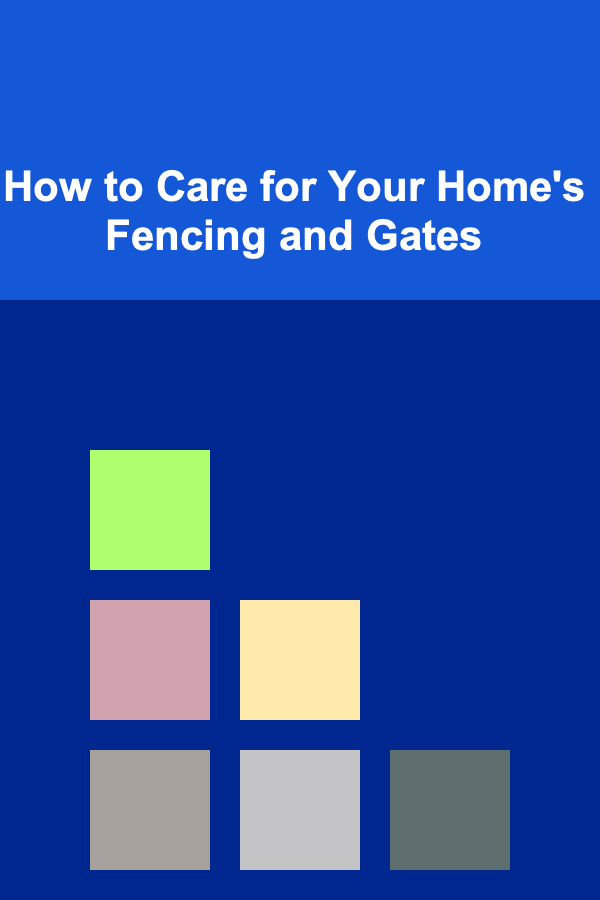 How to Care for Your Home's Fencing and Gates